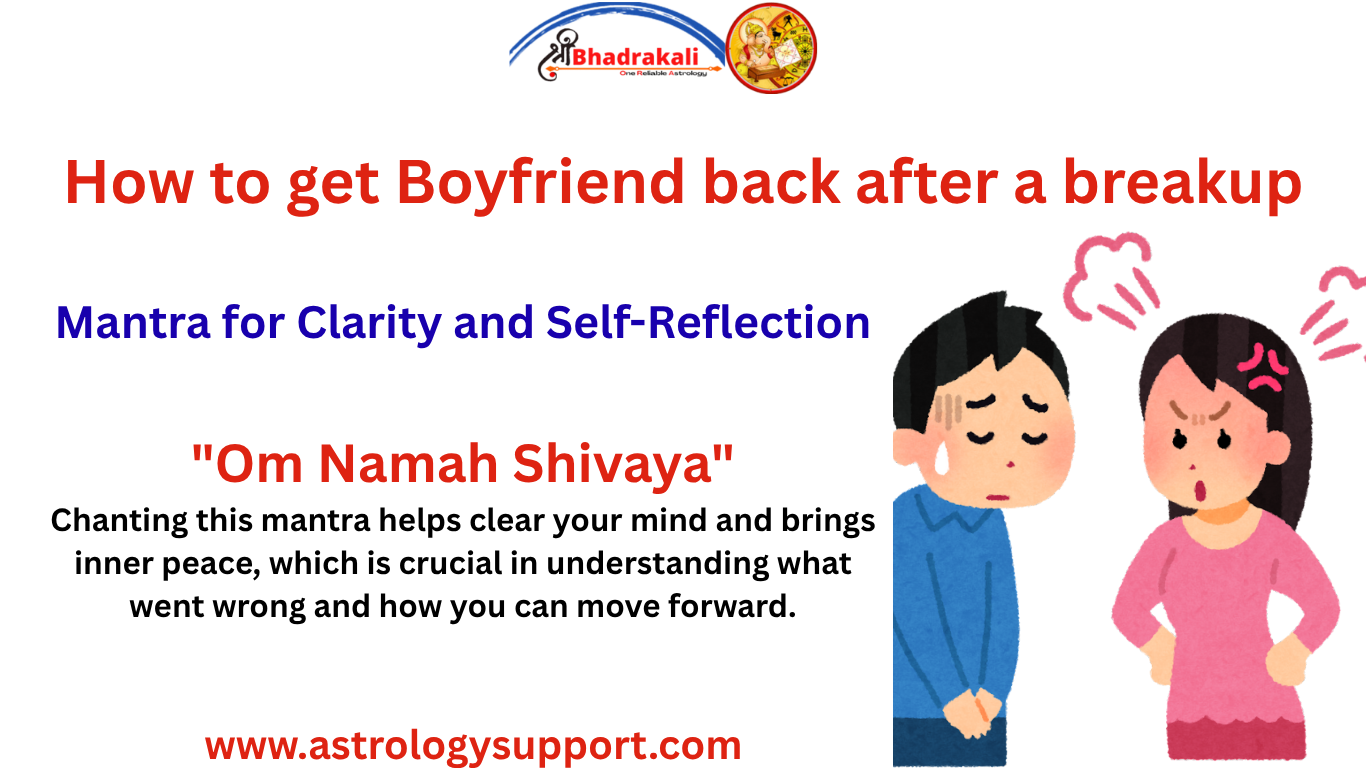 श्री Bhadrakali
One Reliable Astrology

How to get Boyfriend back after a breakup

Mantra for Clarity and Self-Reflection

"Om Namah Shivaya"

Chanting this mantra helps clear your mind and brings inner peace, which is crucial in understanding what went wrong and how you can move forward.

www.astrologysupport.com